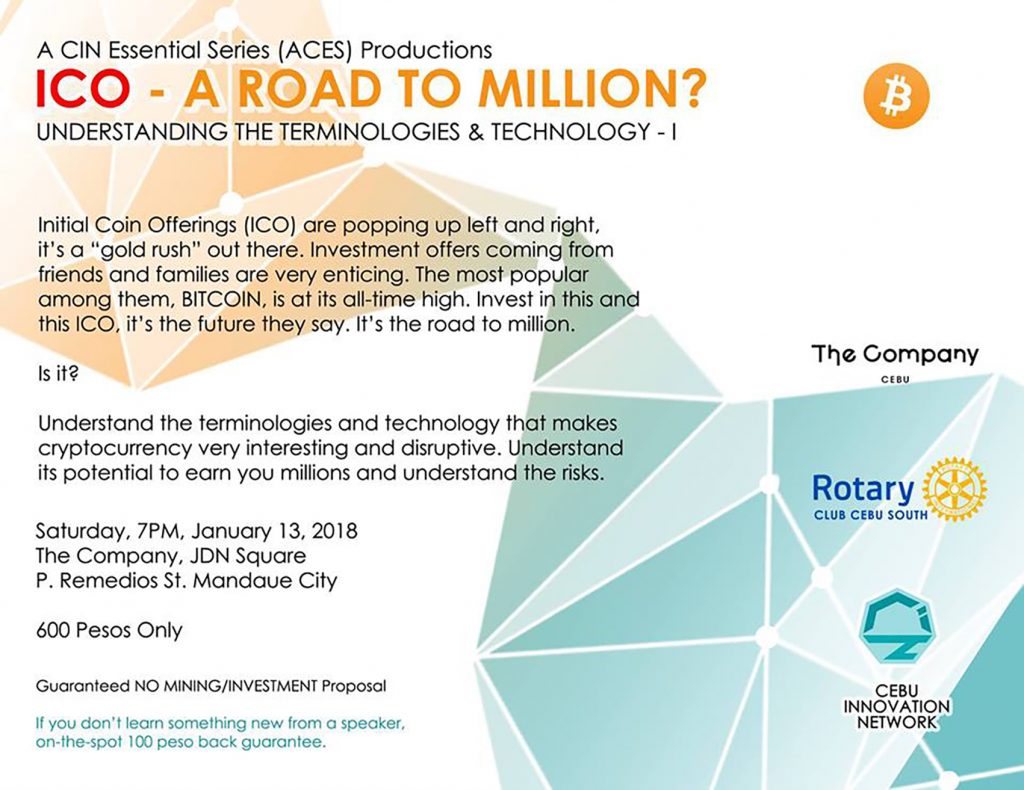 A CIN Essential Series (ACES) Productions

ICO - A ROAD TO MILLION?

UNDERSTANDING THE TERMINOLOGIES & TECHNOLOGY - I

Initial Coin Offerings (ICO) are popping up left and right, it's a "gold rush" out there. Investment offers coming from friends and families are very enticing. The most popular among them, BITCOIN, is at its all-time high. Invest in this and this ICO, it's the future they say. It's the road to million.

Is it?

Understand the terminologies and technology that makes cryptocurrency very interesting and disruptive. Understand its potential to earn you millions and understand the risks.

Saturday, 7PM, January 13, 2018
The Company, JDN Square
P. Remedios St. Mandaue City

600 Pesos Only

Guaranteed NO MINING/INVESTMENT Proposal

If you don't learn something new from a speaker, on-the-spot 100 peso back guarantee.

The Company
CEBU

Rotary
CLUB CEBU SOUTH

CEBU
INNOVATION
NETWORK